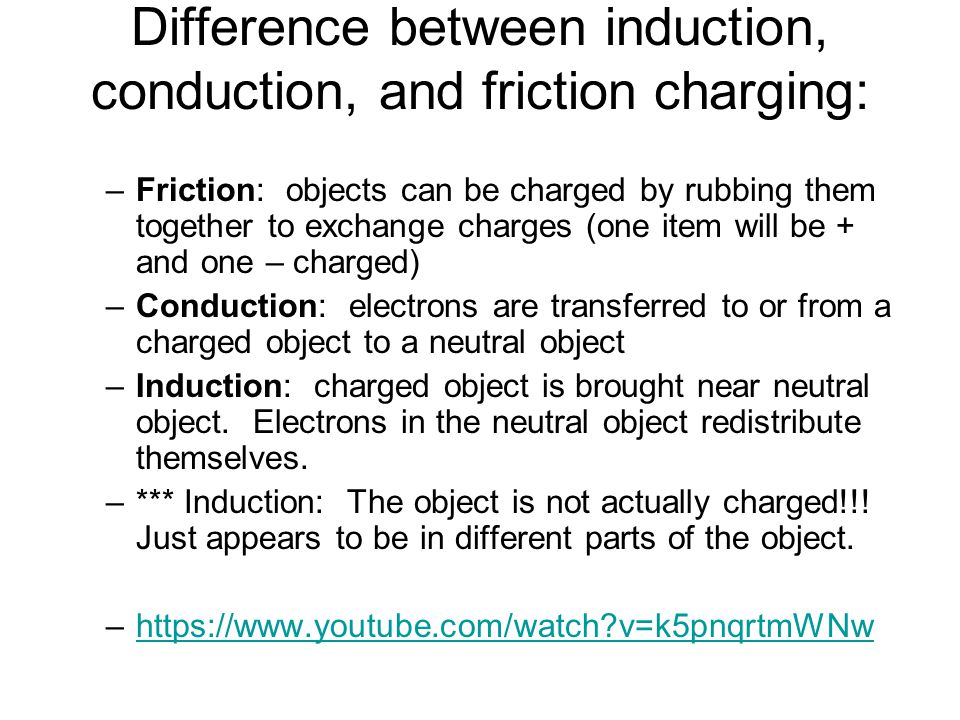 Difference between induction, conduction, and friction charging:

– Friction: objects can be charged by rubbing them together to exchange charges (one item will be + and one – charged)

– Conduction: electrons are transferred to or from a charged object to a neutral object

– Induction: charged object is brought near neutral object. Electrons in the neutral object redistribute themselves.

– *** Induction: The object is not actually charged!!! Just appears to be in different parts of the object.

– https://www.youtube.com/watch?v=k5pnqrtmWNw